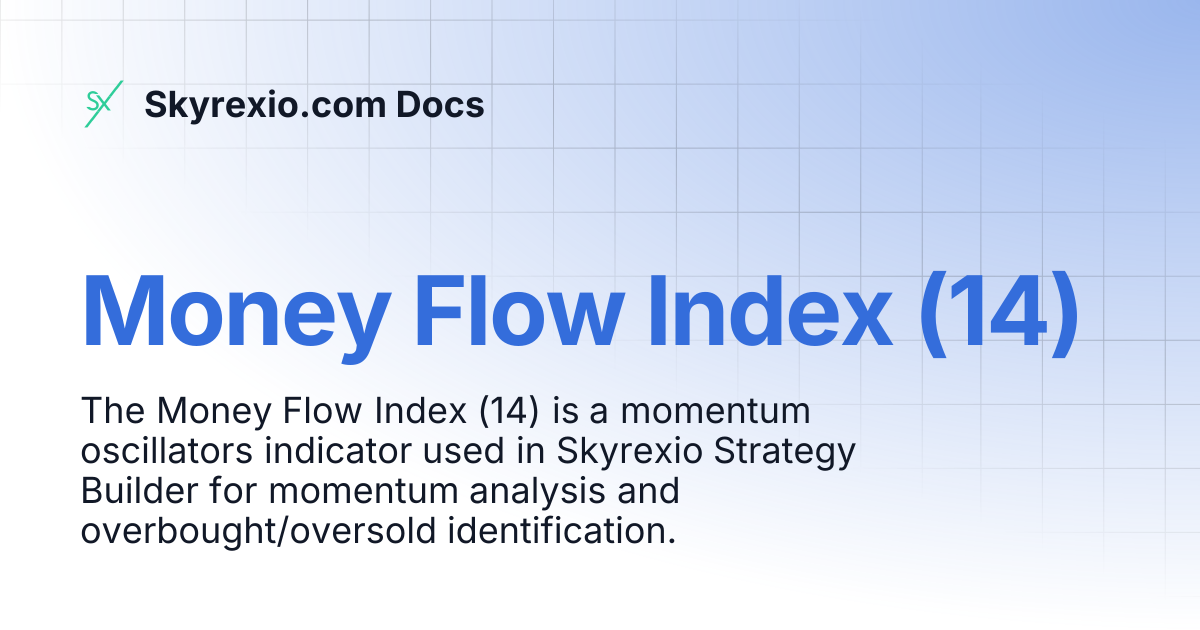 SX Skyrexio.com Docs

Money Flow Index (14)

The Money Flow Index (14) is a momentum oscillators indicator used in Skyrexio Strategy Builder for momentum analysis and overbought/oversold identification.